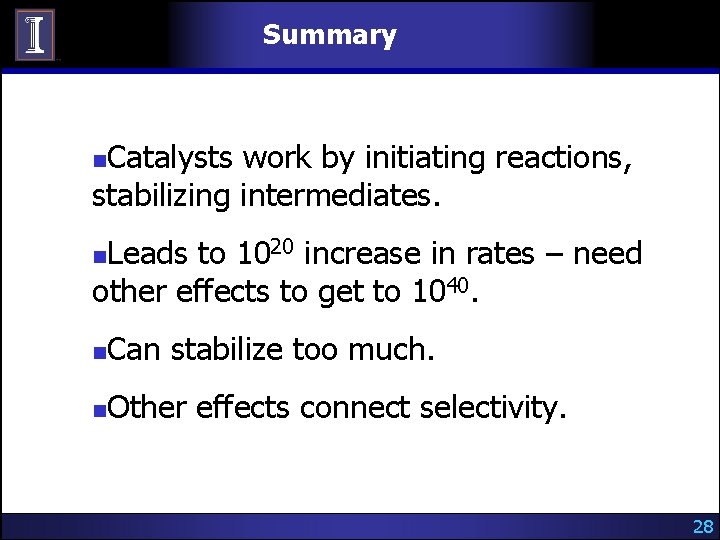 Summary

Catalysts work by initiating reactions, stabilizing intermediates.

Leads to $10^{20}$ increase in rates – need other effects to get to $10^{40}$.

Can stabilize too much.

Other effects connect selectivity.

28